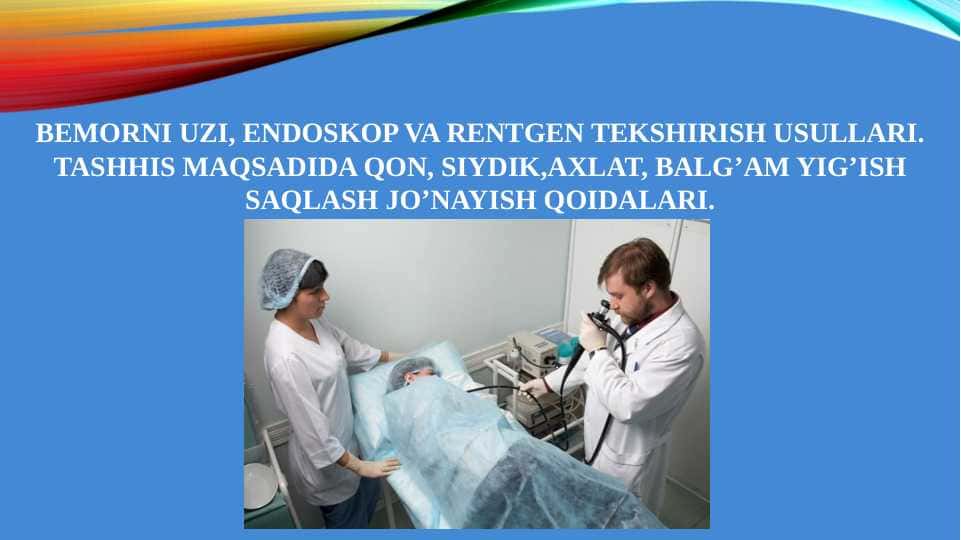 BEMORNI UZI, ENDOSKOP VA RENTGEN TEKSHIRISH USULLARI. TASHHIS MAQSADIDA QON, SIYDIK,AXLAT, BALG’AM YIG’ISH SAQLASH JO’NAYISH QOIDALARI.